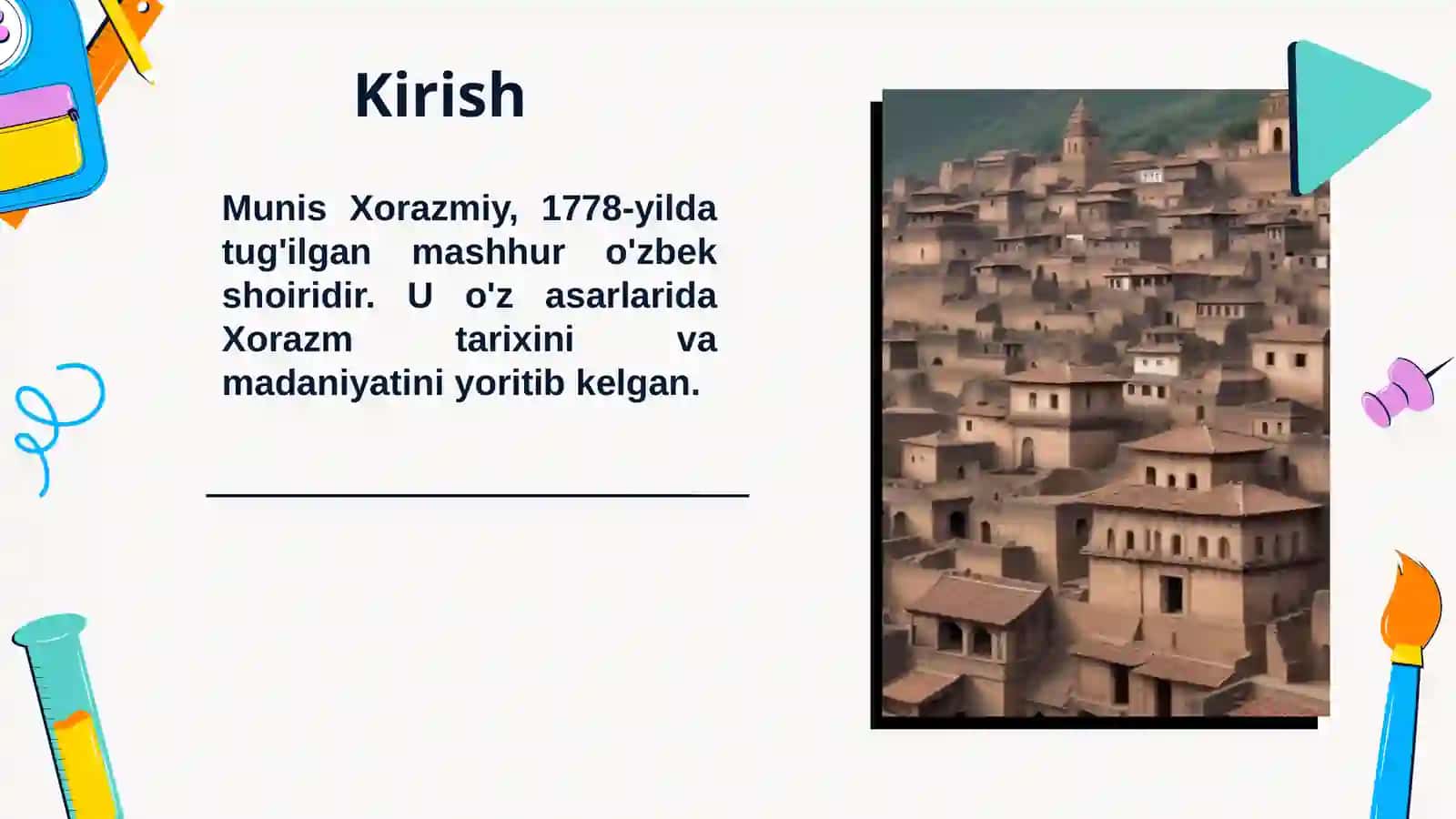 Kirish

Munis Xorazmiy, 1778-yilda tug'ilgan mashhur o'zbek shoiridir. U o'z asarlarida Xorazm tarixini va madaniyatini yoritib kelgan.